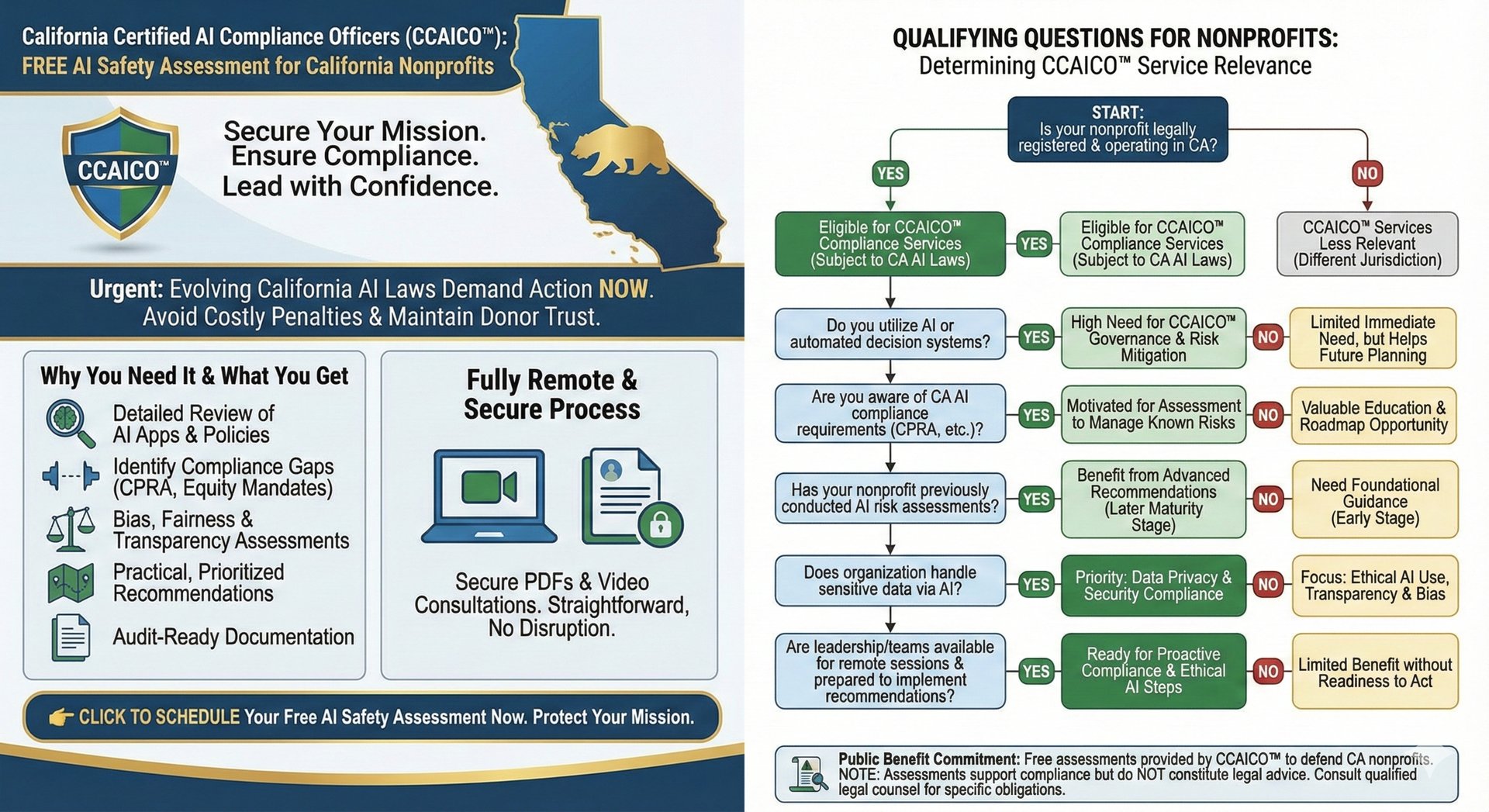 California Certified AI Compliance Officers (CCAICO™):
FREE AI Safety Assessment for California Nonprofits

CCAICO™

Secure Your Mission.
Ensure Compliance.
Lead with Confidence.

Urgent: Evolving California AI Laws Demand Action NOW.
Avoid Costly Penalties & Maintain Donor Trust.

Why You Need It & What You Get

Detailed Review of AI Apps & Policies

Identify Compliance Gaps (CPRA, Equity Mandates)

Bias, Fairness & Transparency Assessments

Practical, Prioritized Recommendations

Audit-Ready Documentation

Fully Remote & Secure Process

Secure PDFs & Video Consultations. Straightforward, No Disruption.

CLICK TO SCHEDULE Your Free AI Safety Assessment Now. Protect Your Mission.

QUALIFYING QUESTIONS FOR NONPROFITS:
Determining CCAICO™ Service Relevance

START:
Is your nonprofit legally registered & operating in CA?

YES

NO

Eligible for CCAICO™ Compliance Services (Subject to CA AI Laws)

YES

Eligible for CCAICO™ Compliance Services (Subject to CA AI Laws)

CCAICO™ Services Less Relevant (Different Jurisdiction)

Do you utilize AI or automated decision systems?

YES

High Need for CCAICO™ Governance & Risk Mitigation

NO

Limited Immediate Need, but Helps Future Planning

Are you aware of CA AI compliance requirements (CPRA, etc.)?

YES

Motivated for Assessment to Manage Known Risks

NO

Valuable Education & Roadmap Opportunity

Has your nonprofit previously conducted AI risk assessments?

YES

Benefit from Advanced Recommendations (Later Maturity Stage)

NO

Need Foundational Guidance (Early Stage)

Does organization handle sensitive data via AI?

YES

Priority: Data Privacy & Security Compliance

NO

Focus: Ethical AI Use, Transparency & Bias

Are leadership/teams available for remote sessions & prepared to implement recommendations?

YES

Ready for Proactive Compliance & Ethical AI Steps

NO

Limited Benefit without Readiness to Act

Public Benefit Commitment: Free assessments provided by CCAICO™ to defend CA nonprofits. NOTE: Assessments support compliance but do NOT constitute legal advice. Consult qualified legal counsel for specific obligations.